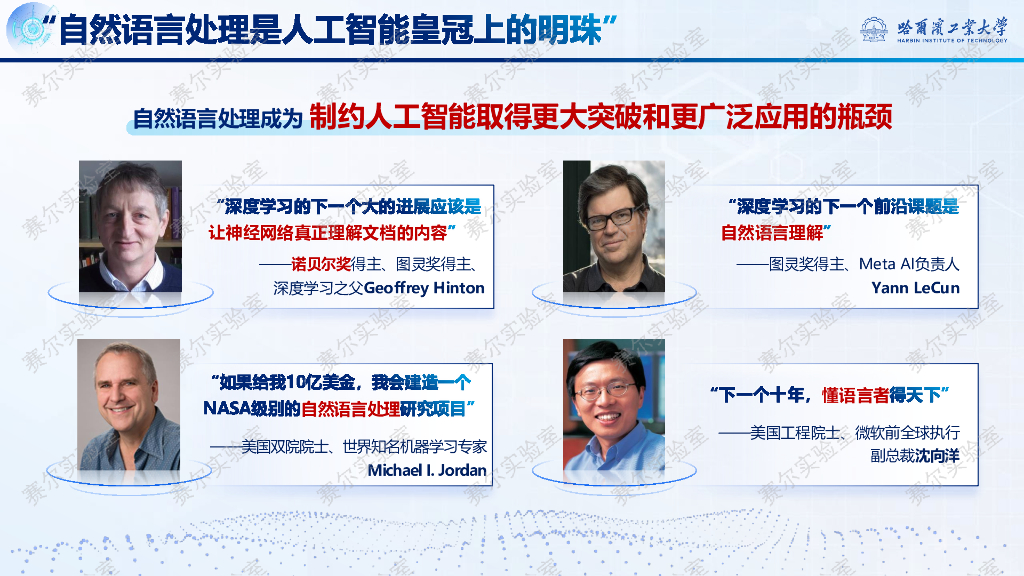 “自然语言处理是人工智能皇冠上的明珠”

哈爾濱工業大學
HARBIN INSTITUTE OF TECHNOLOGY

自然语言处理成为 制约人工智能取得更大突破和更广泛应用的瓶颈

“深度学习的下一个大的进展应该是让神经网络真正理解文档的内容”
——诺贝尔奖得主、图灵奖得主、深度学习之父Geoffrey Hinton

“深度学习的下一个前沿课题是自然语言理解”
——图灵奖得主、Meta AI负责人
Yann LeCun

“如果给我10亿美金，我会建造一个NASA级别的自然语言处理研究项目”
——美国双院院士、世界知名机器学习专家
Michael I. Jordan

“下一个十年，懂语言者得天下”
——美国工程院士、微软前全球执行副总裁沈向洋

赛尔实验室